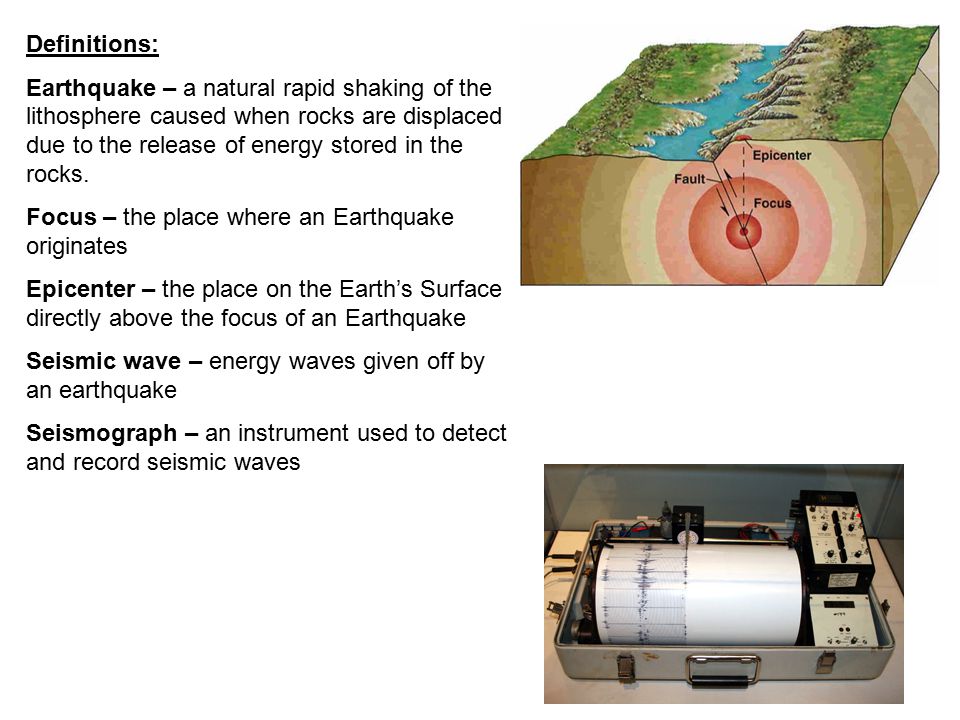 Definitions:

Earthquake – a natural rapid shaking of the lithosphere caused when rocks are displaced due to the release of energy stored in the rocks.

Focus – the place where an Earthquake originates

Epicenter – the place on the Earth's Surface directly above the focus of an Earthquake

Seismic wave – energy waves given off by an earthquake

Seismograph – an instrument used to detect and record seismic waves

Epicenter
Fault
Focus